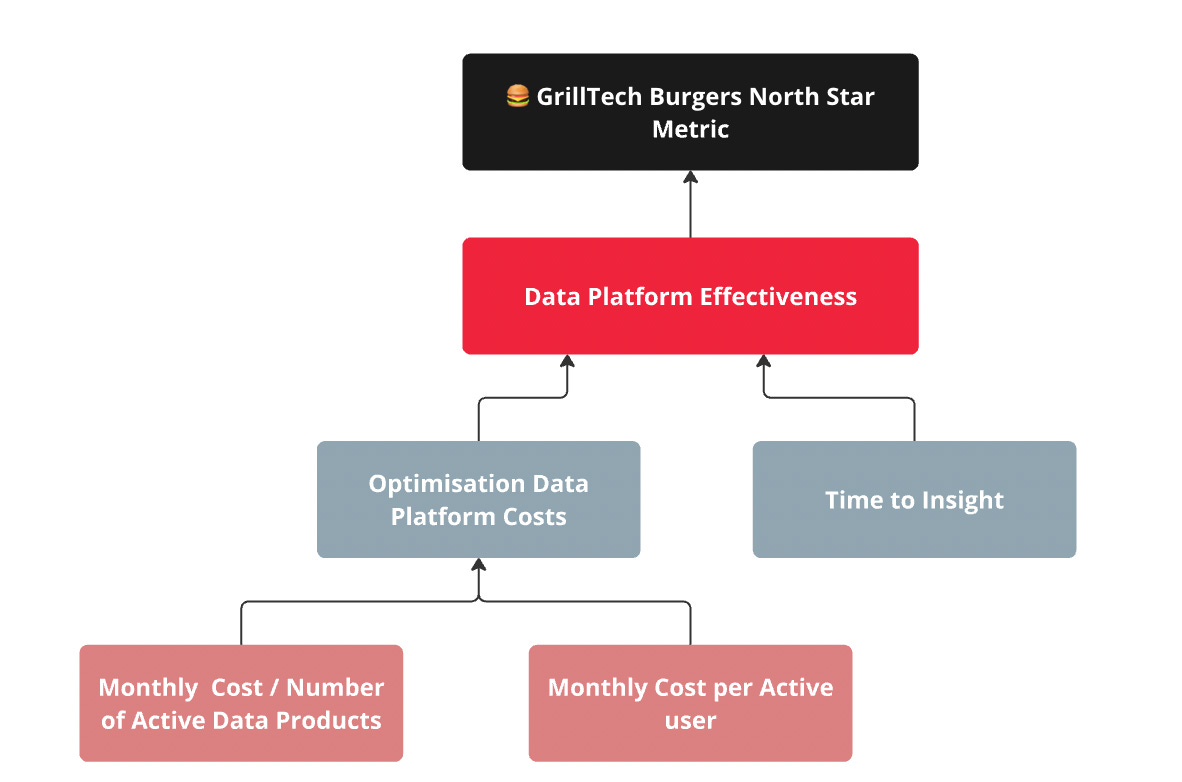 🍔 GrillTech Burgers North Star Metric

Data Platform Effectiveness

Optimisation Data Platform Costs

Time to Insight

Monthly Cost / Number of Active Data Products

Monthly Cost per Active user